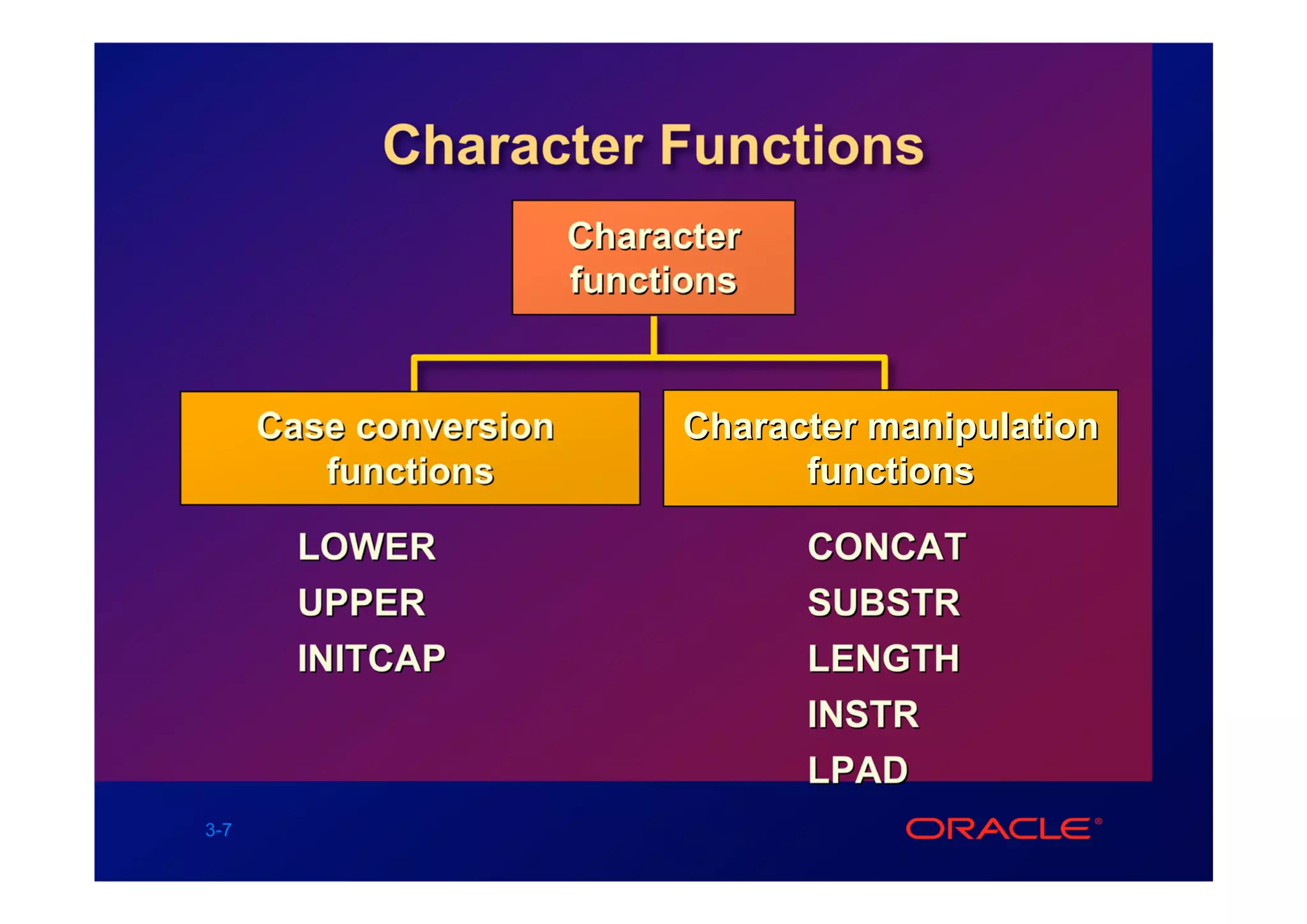 Character Functions

Character functions

Case conversion functions

LOWER
UPPER
INITCAP

Character manipulation functions

CONCAT
SUBSTR
LENGTH
INSTR
LPAD

3-7

ORACLE®